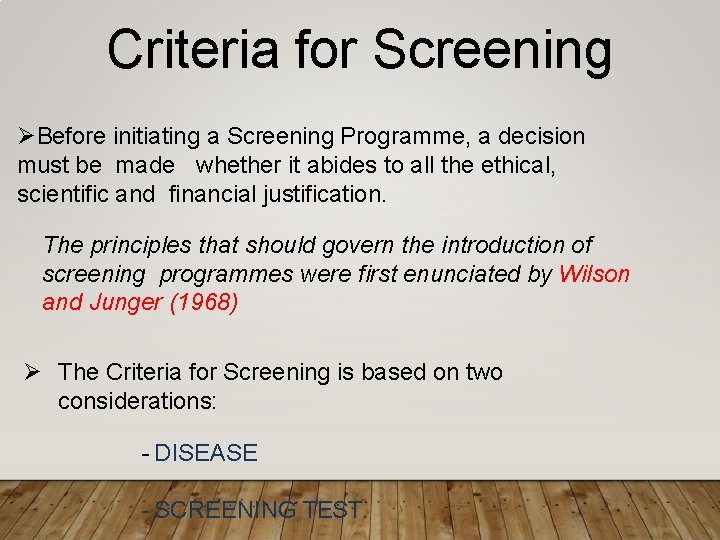 Criteria for Screening

➢Before initiating a Screening Programme, a decision must be made whether it abides to all the ethical, scientific and financial justification.

The principles that should govern the introduction of screening programmes were first enunciated by Wilson and Junger (1968)

➢ The Criteria for Screening is based on two considerations:

- DISEASE

- SCREENING TEST.